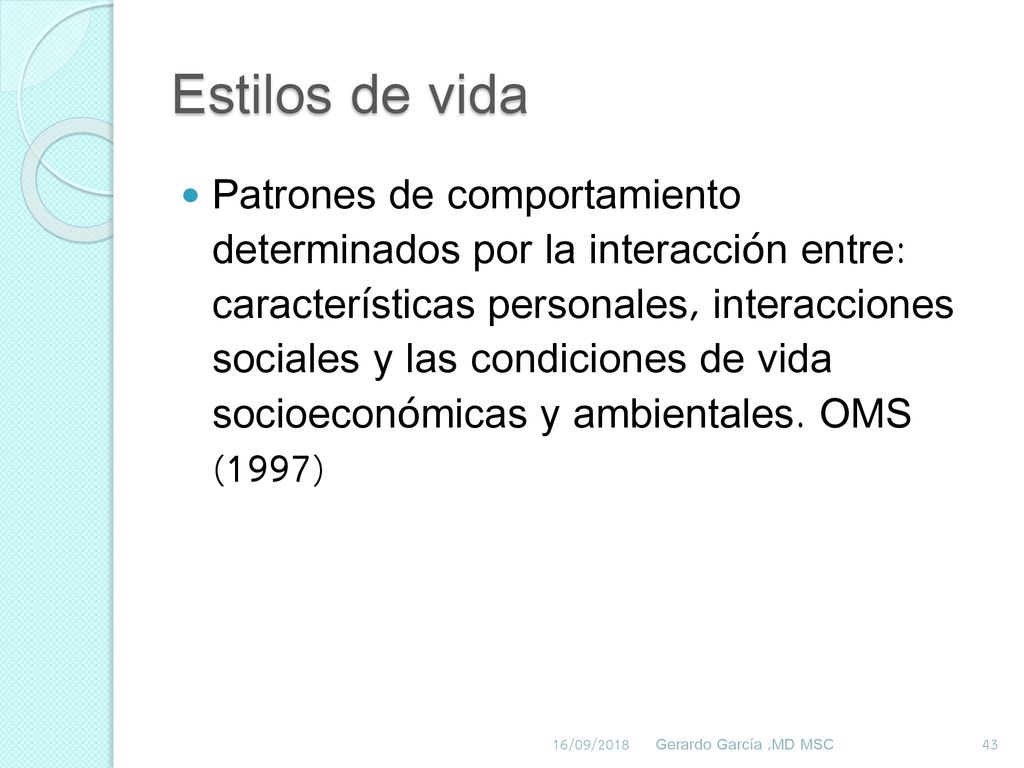 Estilos de vida

Patrones de comportamiento determinados por la interacción entre: características personales, interacciones sociales y las condiciones de vida socioeconómicas y ambientales. OMS (1997)

16/09/2018 Gerardo García ,MD MSC 43